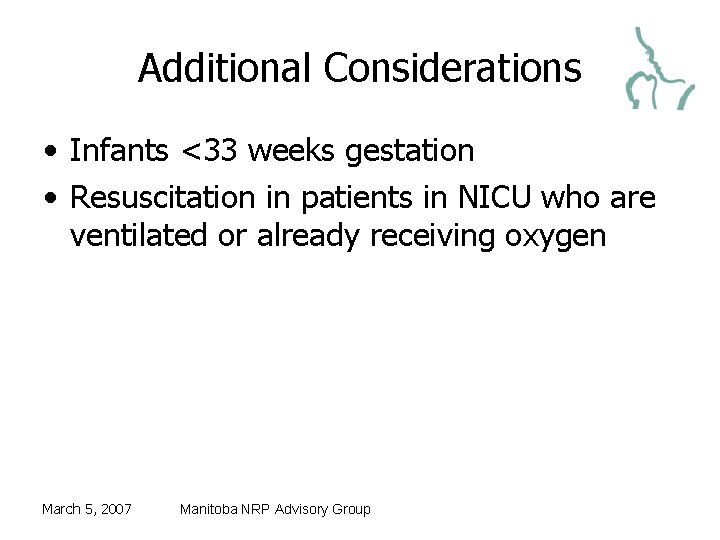 Additional Considerations

• Infants <33 weeks gestation
• Resuscitation in patients in NICU who are ventilated or already receiving oxygen

March 5, 2007 Manitoba NRP Advisory Group